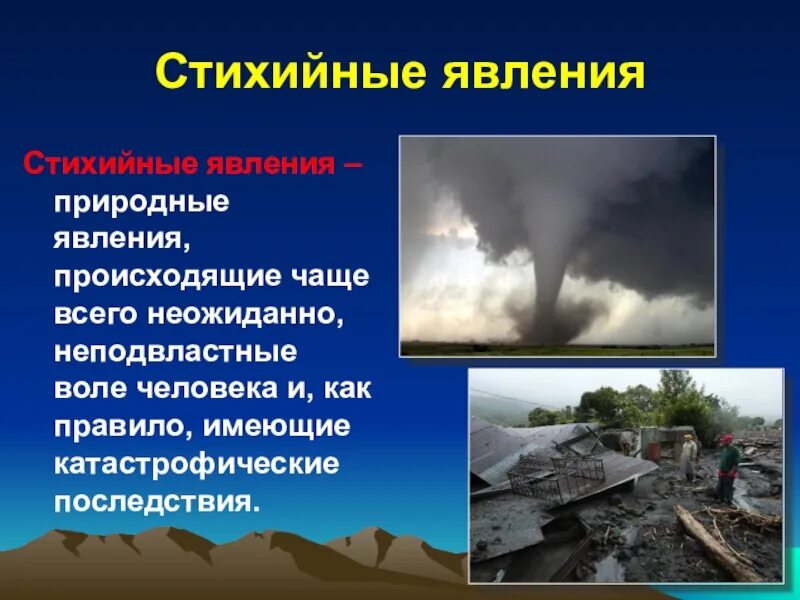 Стихийные явления

Стихийные явления – природные явления, происходящие чаще всего неожиданно, неподвластные воле человека и, как правило, имеющие катастрофические последствия.